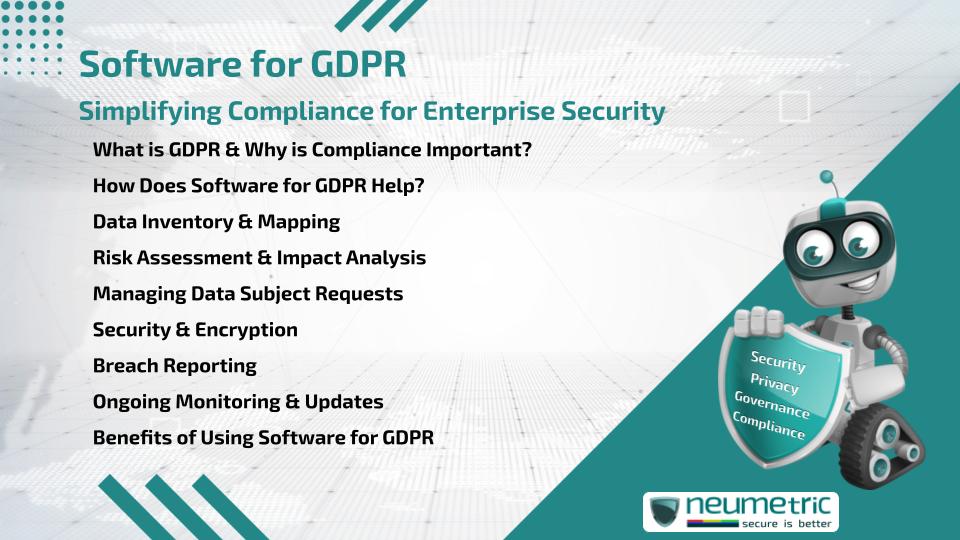 Software for GDPR

Simplifying Compliance for Enterprise Security

What is GDPR & Why is Compliance Important?

How Does Software for GDPR Help?

Data Inventory & Mapping

Risk Assessment & Impact Analysis

Managing Data Subject Requests

Security & Encryption

Breach Reporting

Ongoing Monitoring & Updates

Benefits of Using Software for GDPR

Security
Privacy
Governance
Compliance

neumetric
secure is better